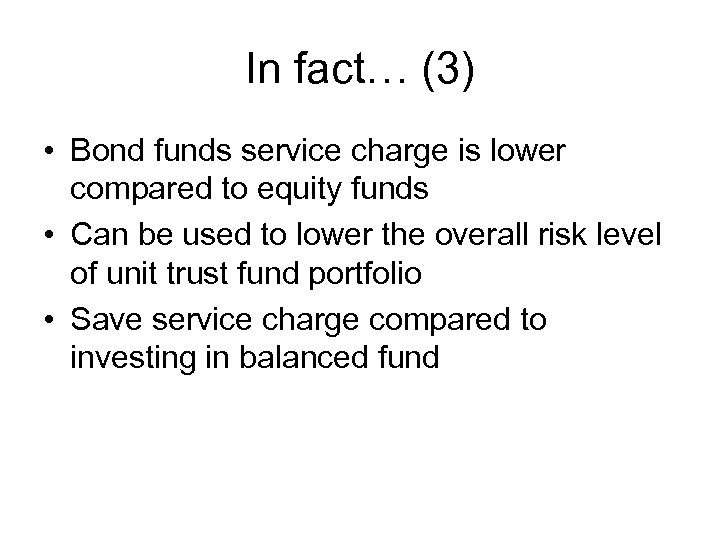 In fact… (3)

• Bond funds service charge is lower compared to equity funds
• Can be used to lower the overall risk level of unit trust fund portfolio
• Save service charge compared to investing in balanced fund